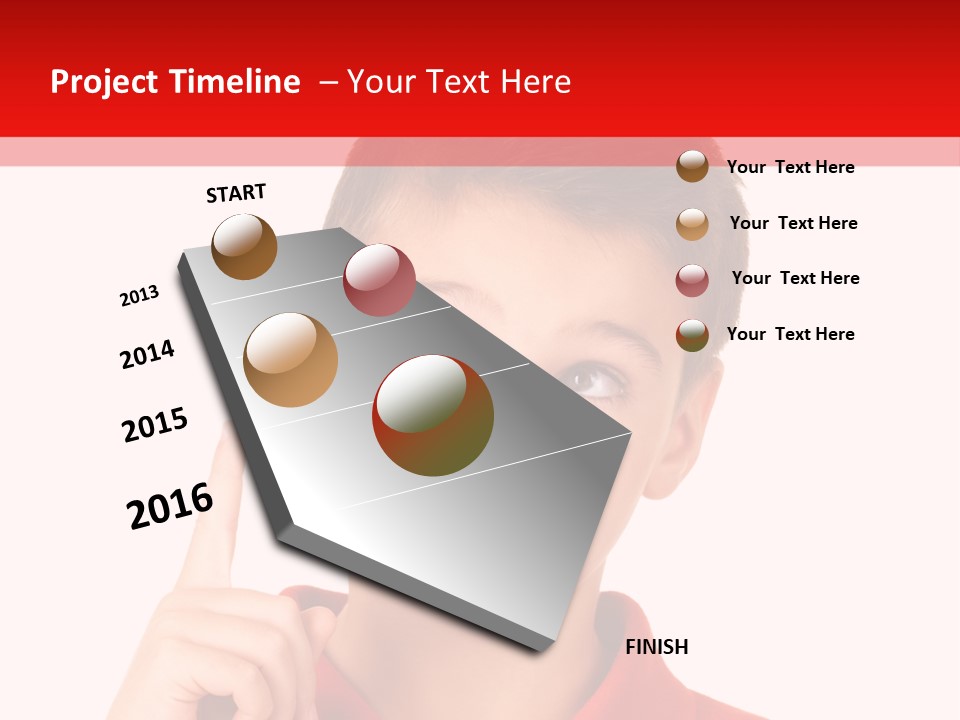 Project Timeline – Your Text Here

START

2013

2014

2015

2016

FINISH

Your Text Here

Your Text Here

Your Text Here

Your Text Here